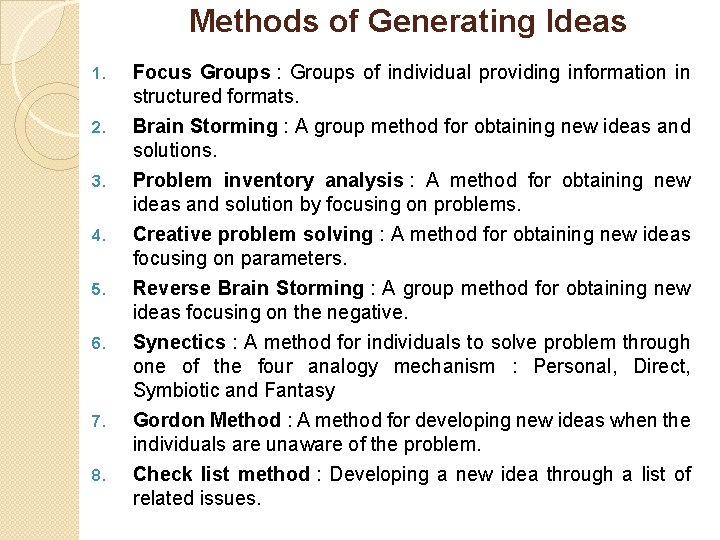 Methods of Generating Ideas

1. Focus Groups : Groups of individual providing information in structured formats.
2. Brain Storming : A group method for obtaining new ideas and solutions.
3. Problem inventory analysis : A method for obtaining new ideas and solution by focusing on problems.
4. Creative problem solving : A method for obtaining new ideas focusing on parameters.
5. Reverse Brain Storming : A group method for obtaining new ideas focusing on the negative.
6. Synectics : A method for individuals to solve problem through one of the four analogy mechanism : Personal, Direct, Symbiotic and Fantasy
7. Gordon Method : A method for developing new ideas when the individuals are unaware of the problem.
8. Check list method : Developing a new idea through a list of related issues.